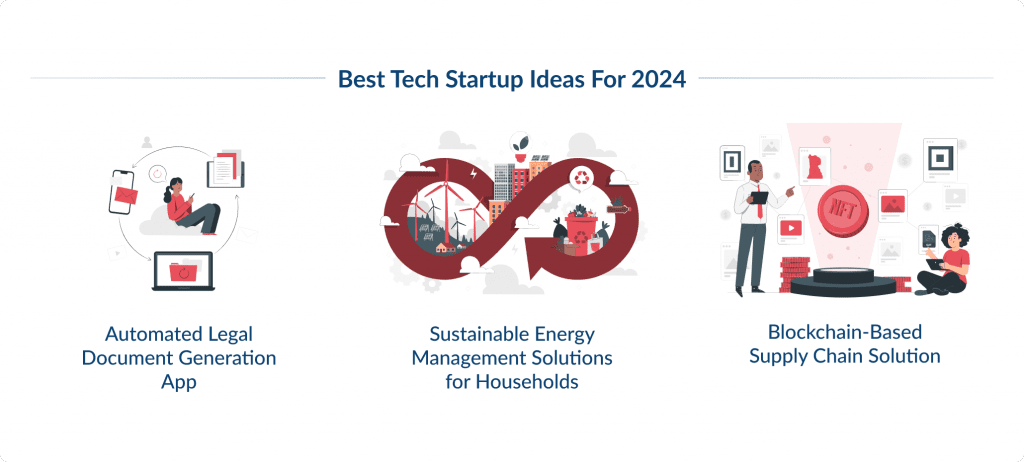 Best Tech Startup Ideas For 2024

NFT

Automated Legal Document Generation App

Sustainable Energy Management Solutions for Households

Blockchain-Based Supply Chain Solution